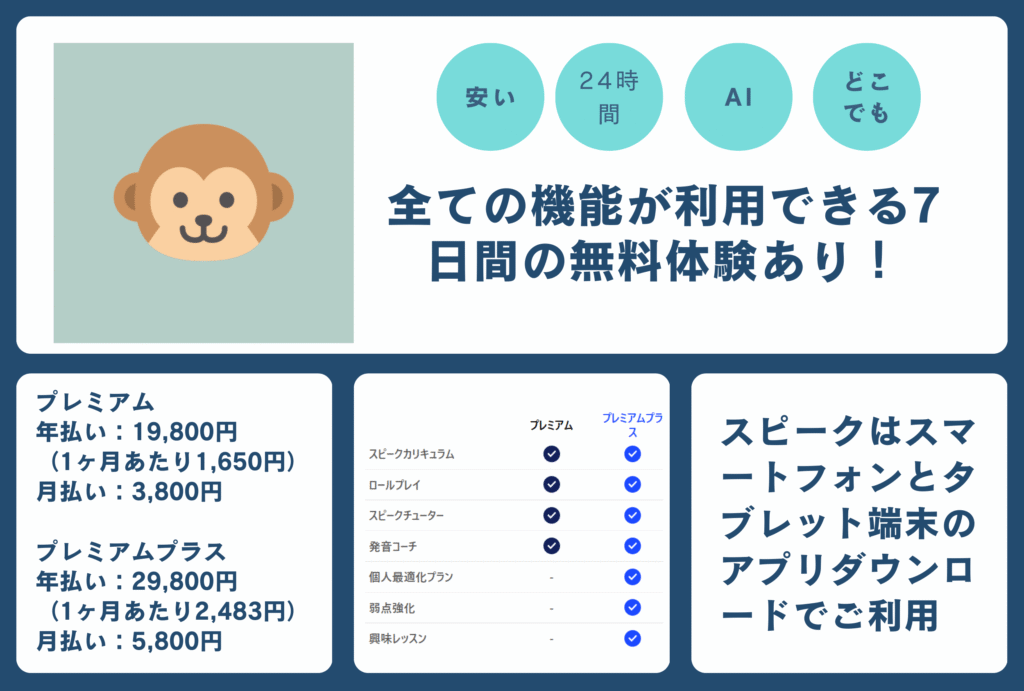 安い

24時間

AI

どこでも

全ての機能が利用できる7日間の無料体験あり！

プレミアム
年払い：19,800円
（1ヶ月あたり1,650円）
月払い：3,800円

プレミアムプラス
年払い：29,800円
（1ヶ月あたり2,483円）
月払い：5,800円

| | プレミアム | プレミアムプラス |
|---|---|---|
| スピークカリキュラム | ✓ | ✓ |
| ロールプレイ | ✓ | ✓ |
| スピークチューター | ✓ | ✓ |
| 発音コーチ | ✓ | ✓ |
| 個人最適化プラン | - | ✓ |
| 弱点強化 | - | ✓ |
| 興味レッスン | - | ✓ |

スピークはスマートフォンとタブレット端末のアプリダウンロードでご利用